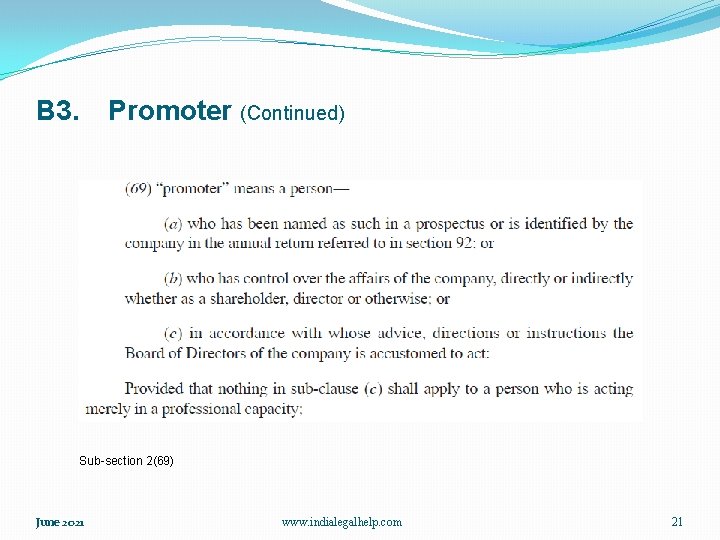 B3. Promoter (Continued)

(69) "promoter" means a person—

(a) who has been named as such in a prospectus or is identified by the company in the annual return referred to in section 92; or

(b) who has control over the affairs of the company, directly or indirectly whether as a shareholder, director or otherwise; or

(c) in accordance with whose advice, directions or instructions the Board of Directors of the company is accustomed to act:

Provided that nothing in sub-clause (c) shall apply to a person who is acting merely in a professional capacity;

Sub-section 2(69)

June 2021

www.indialegalhelp.com

21